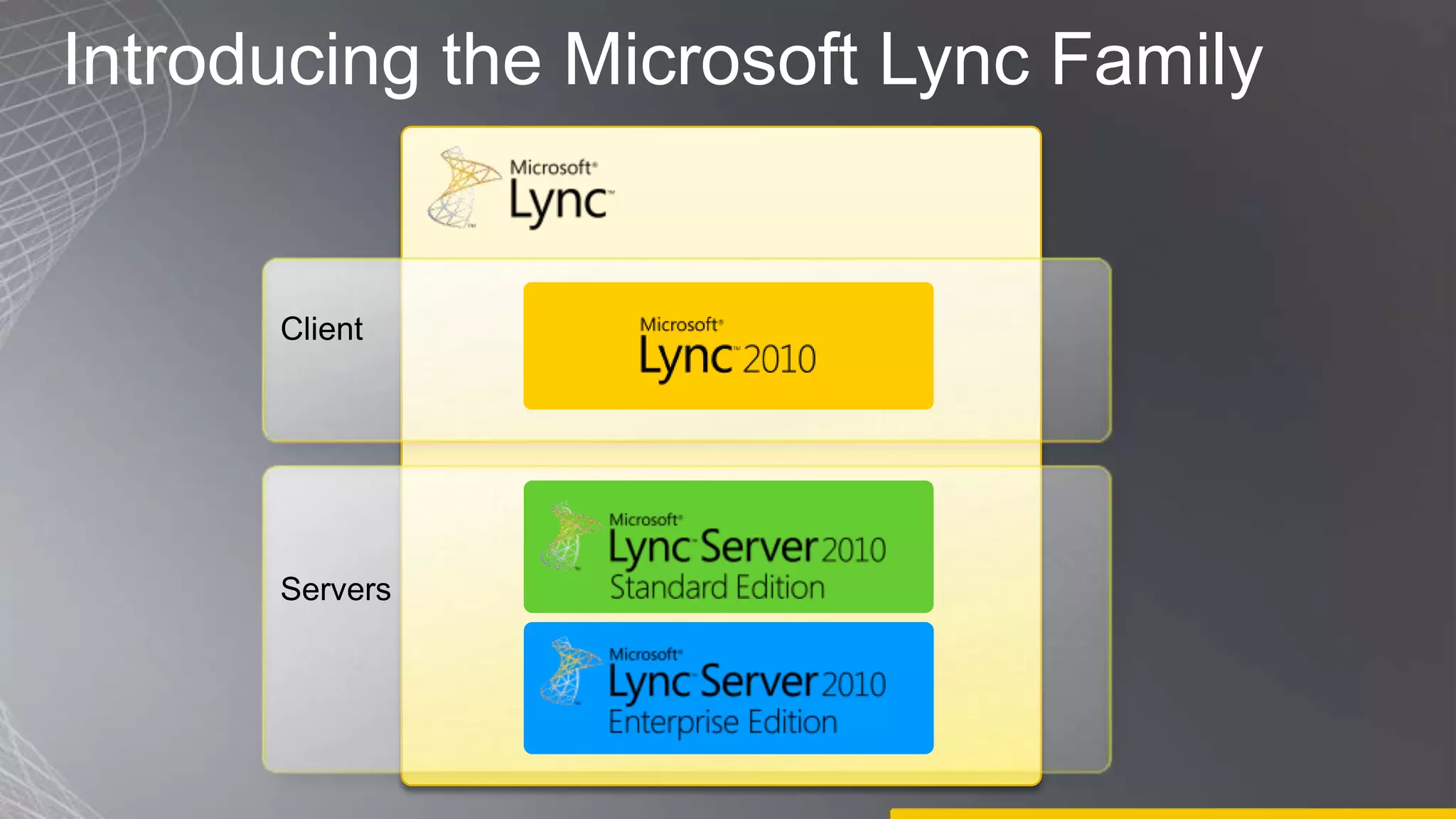 Introducing the Microsoft Lync Family

Microsoft®
Lync™

Client

Microsoft®
Lync™ 2010

Servers

Microsoft®
Lync™ Server 2010
Standard Edition

Microsoft®
Lync™ Server 2010
Enterprise Edition